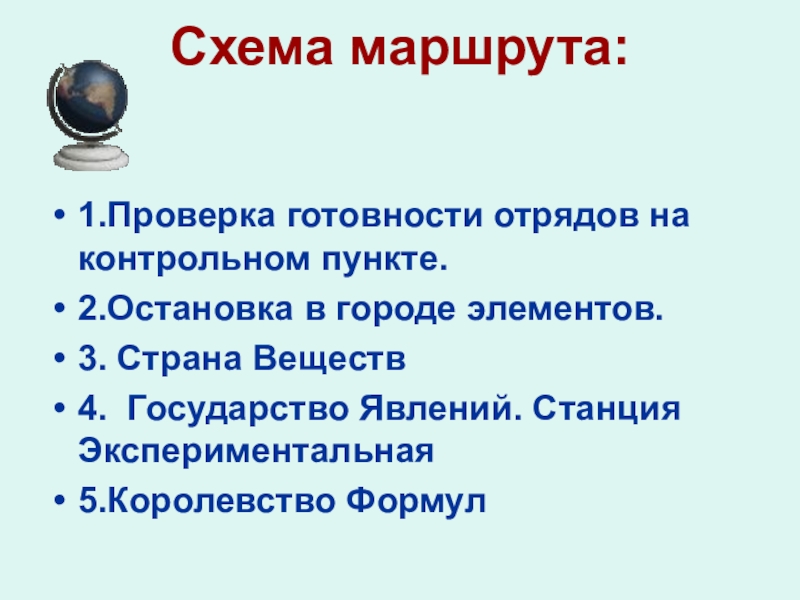 Схема маршрута:

• 1.Проверка готовности отрядов на контрольном пункте.
• 2.Остановка в городе элементов.
• 3. Страна Веществ
• 4. Государство Явлений. Станция Экспериментальная
• 5.Королевство Формул